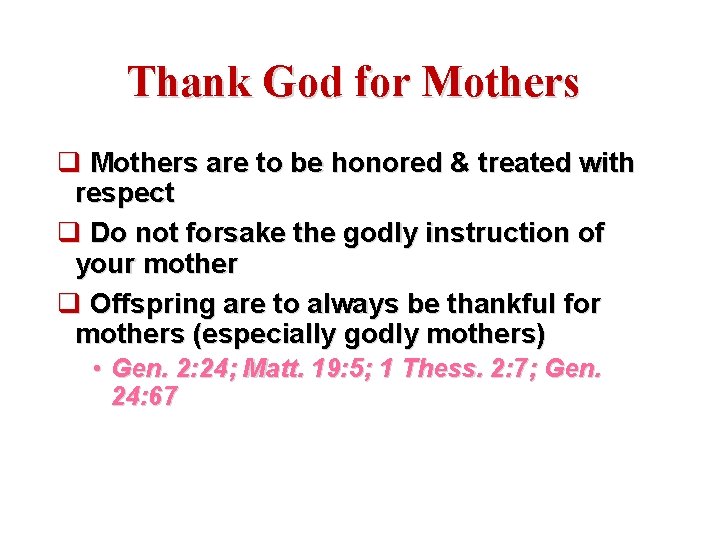 Thank God for Mothers

❑ Mothers are to be honored & treated with respect

❑ Do not forsake the godly instruction of your mother

❑ Offspring are to always be thankful for mothers (especially godly mothers)

• Gen. 2:24; Matt. 19:5; 1 Thess. 2:7; Gen. 24:67